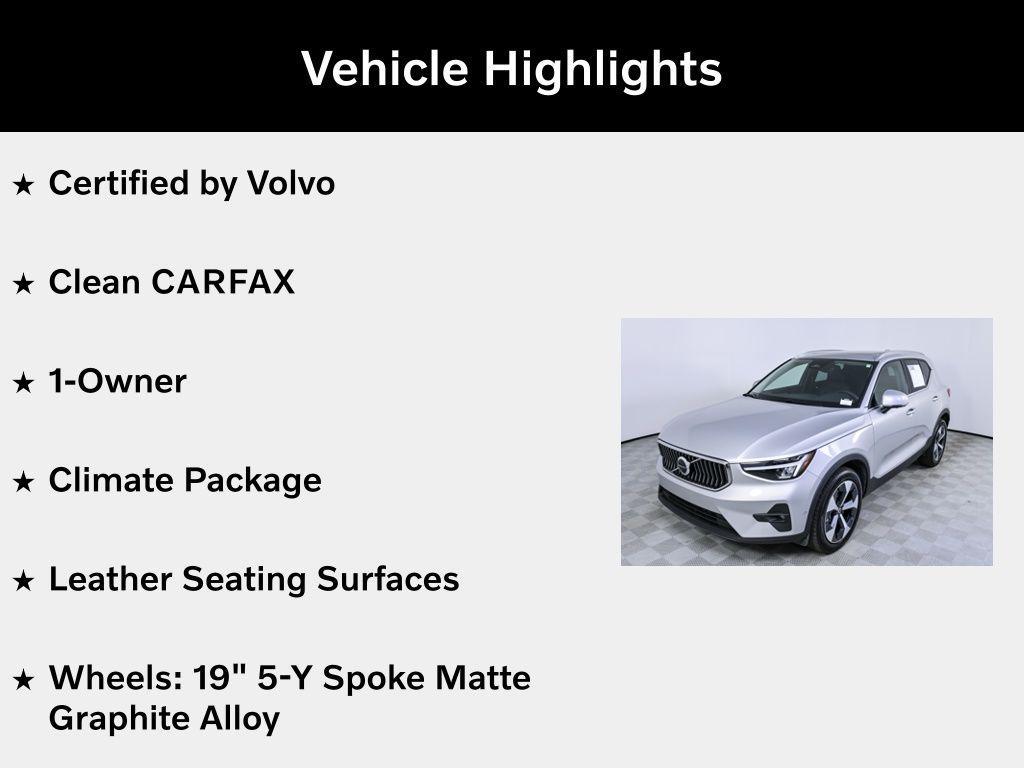 Vehicle Highlights

★ Certified by Volvo

★ Clean CARFAX

★ 1-Owner

★ Climate Package

★ Leather Seating Surfaces

★ Wheels: 19" 5-Y Spoke Matte Graphite Alloy